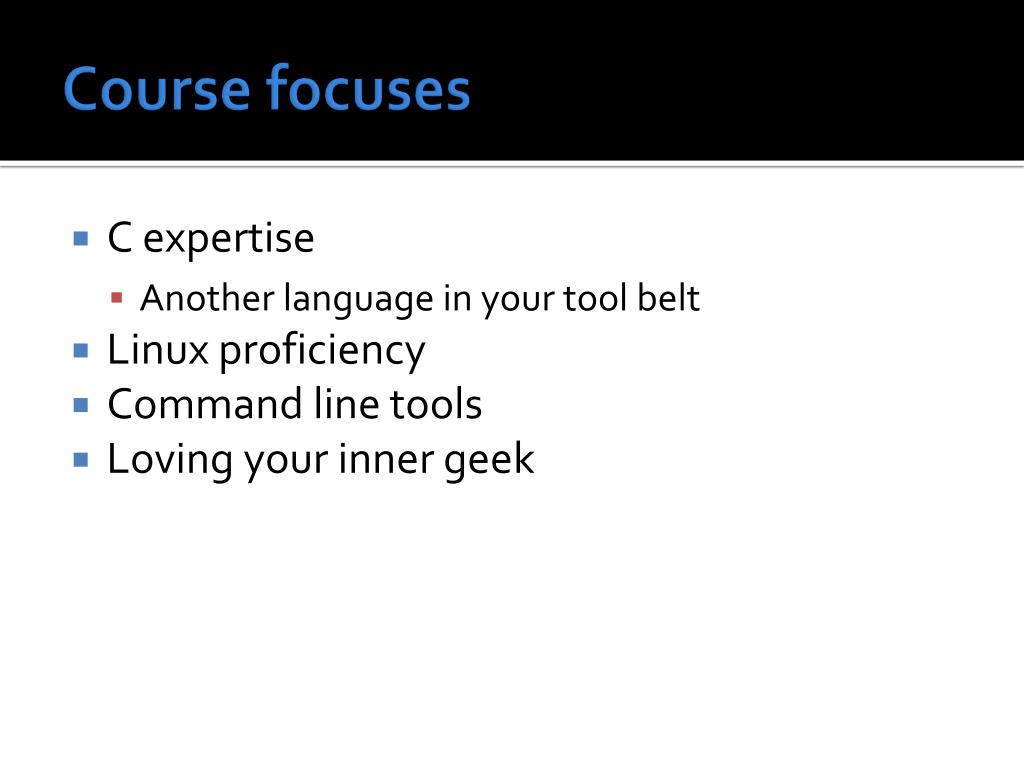 Course focuses

- C expertise
  - Another language in your tool belt
- Linux proficiency
- Command line tools
- Loving your inner geek